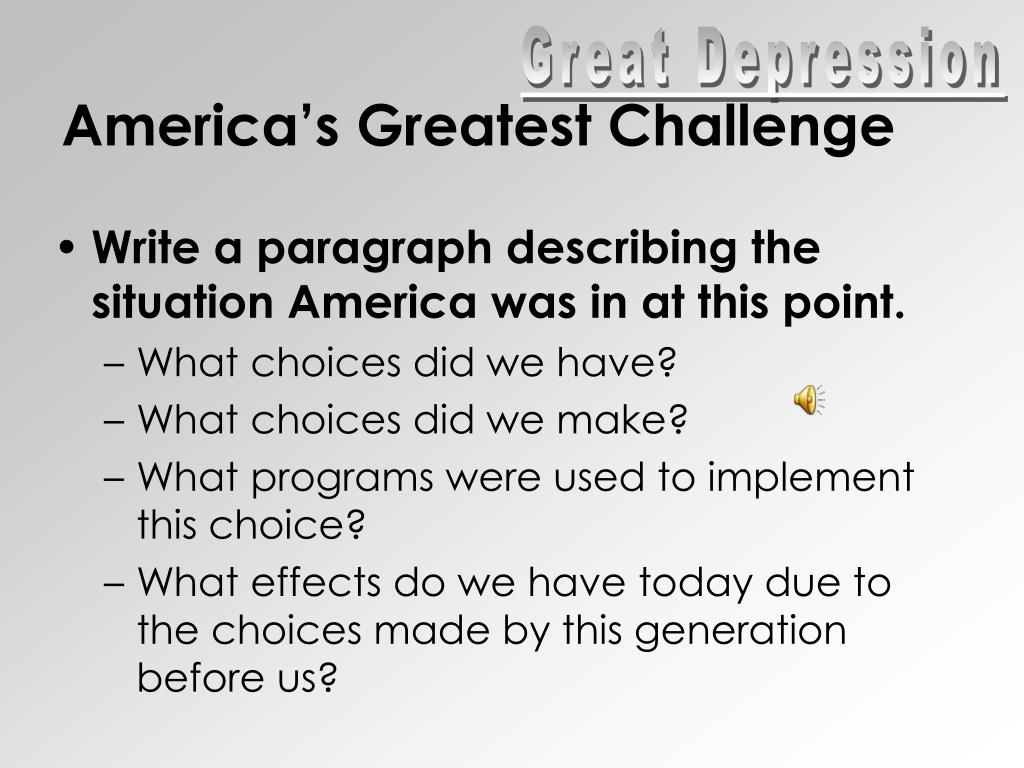 Great Depression

America's Greatest Challenge

• Write a paragraph describing the situation America was in at this point.
– What choices did we have?
– What choices did we make?
– What programs were used to implement this choice?
– What effects do we have today due to the choices made by this generation before us?